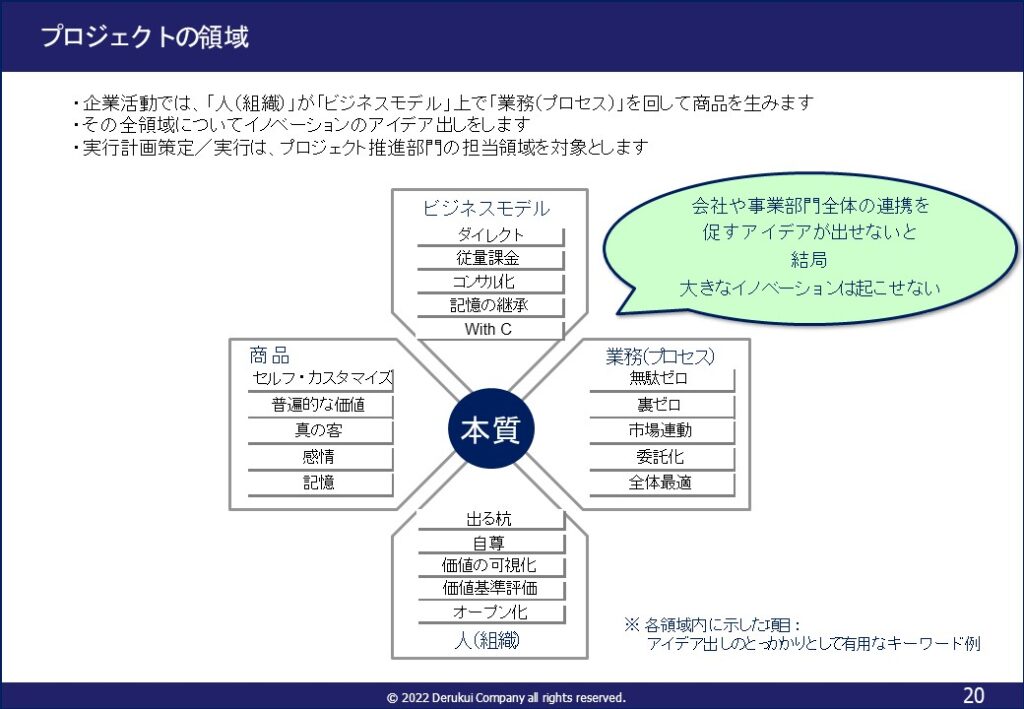 プロジェクトの領域

・企業活動では、「人（組織）」が「ビジネスモデル」上で「業務（プロセス）」を回して商品を生みます
・その全領域についてイノベーションのアイデア出しをします
・実行計画策定／実行は、プロジェクト推進部門の担当領域を対象とします

会社や事業部門全体の連携を促すアイデアが出せないと結局大きなイノベーションは起こせない

ビジネスモデル
ダイレクト
従量課金
コンサル化
記憶の継承
With C

商品
セルフ・カスタマイズ
普遍的な価値
真の客
感情
記憶

本質

業務（プロセス）
無駄ゼロ
裏ゼロ
市場連動
委託化
全体最適

出る杭
自尊
価値の可視化
価値基準評価
オープン化
人（組織）

※ 各領域内に示した項目：
アイデア出しのとっかかりとして有用なキーワード例

© 2022 Derukui Company all rights reserved.
20